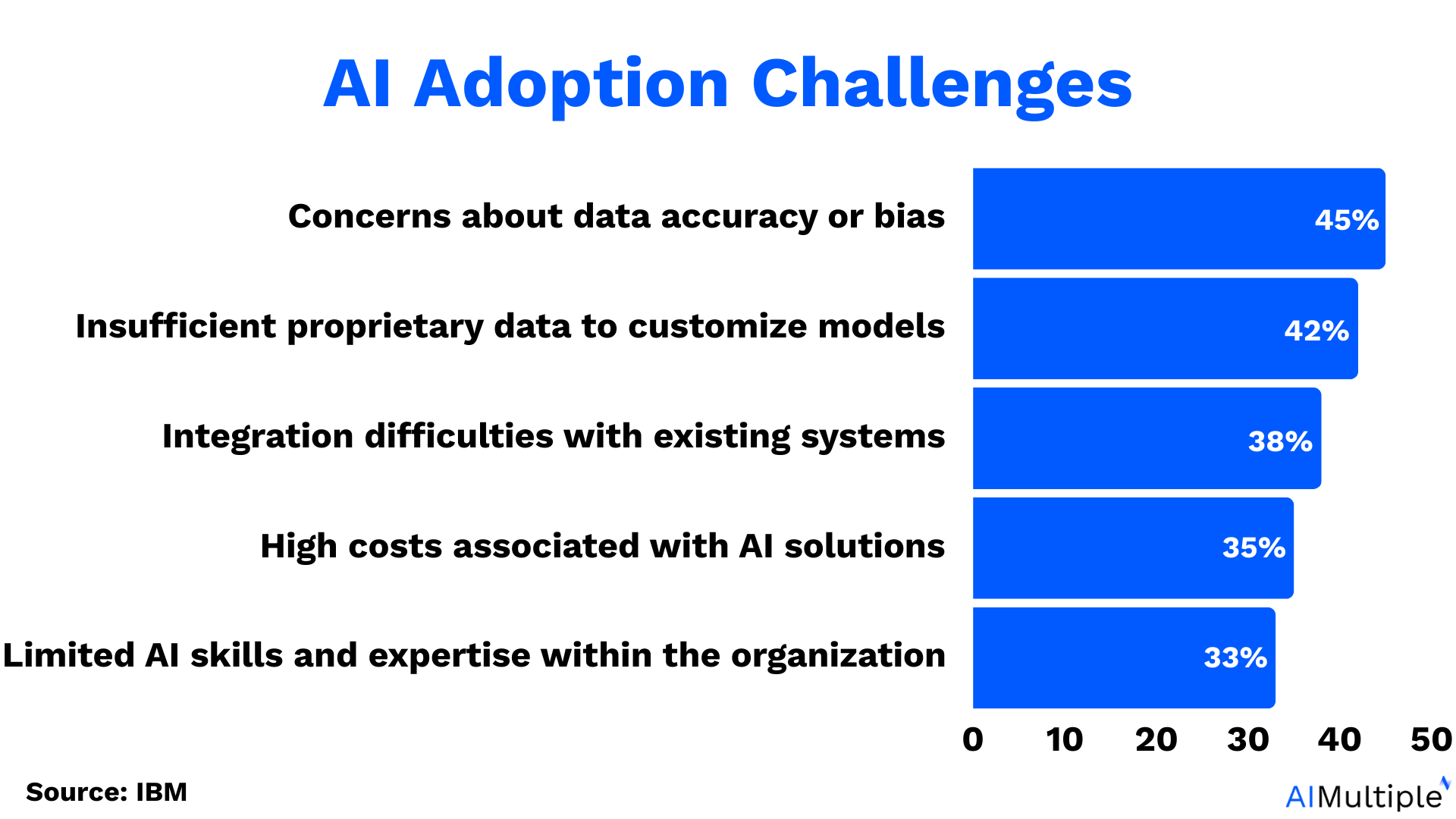 AI Adoption Challenges

Concerns about data accuracy or bias
45%

Insufficient proprietary data to customize models
42%

Integration difficulties with existing systems
38%

High costs associated with AI solutions
35%

Limited AI skills and expertise within the organization
33%

0 10 20 30 40 50

Source: IBM

AIMultiple